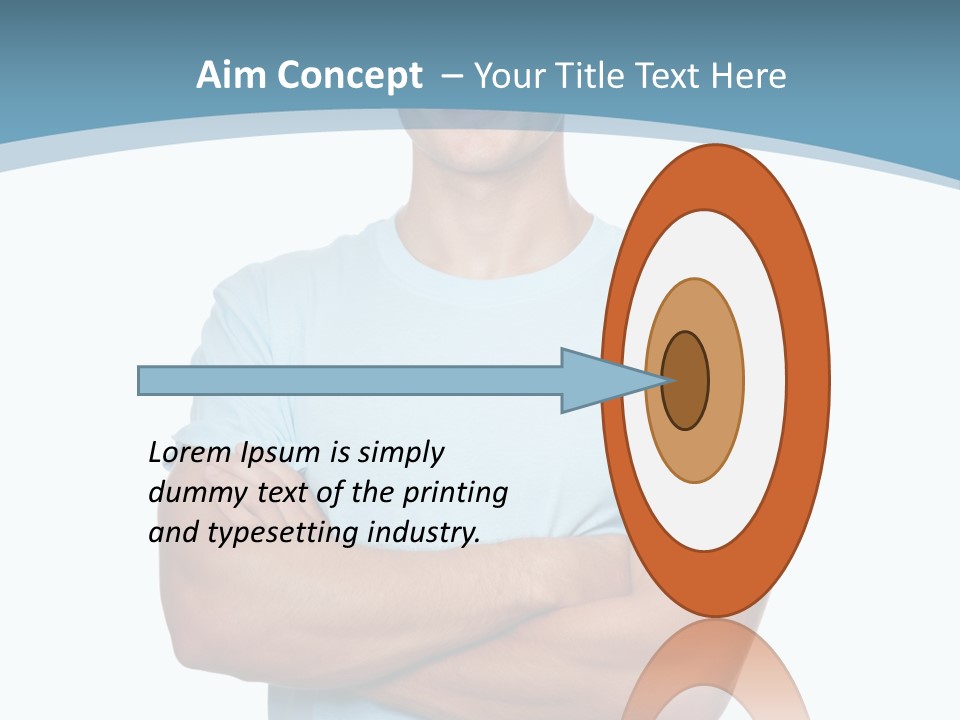 Aim Concept – Your Title Text Here

Lorem Ipsum is simply dummy text of the printing and typesetting industry.